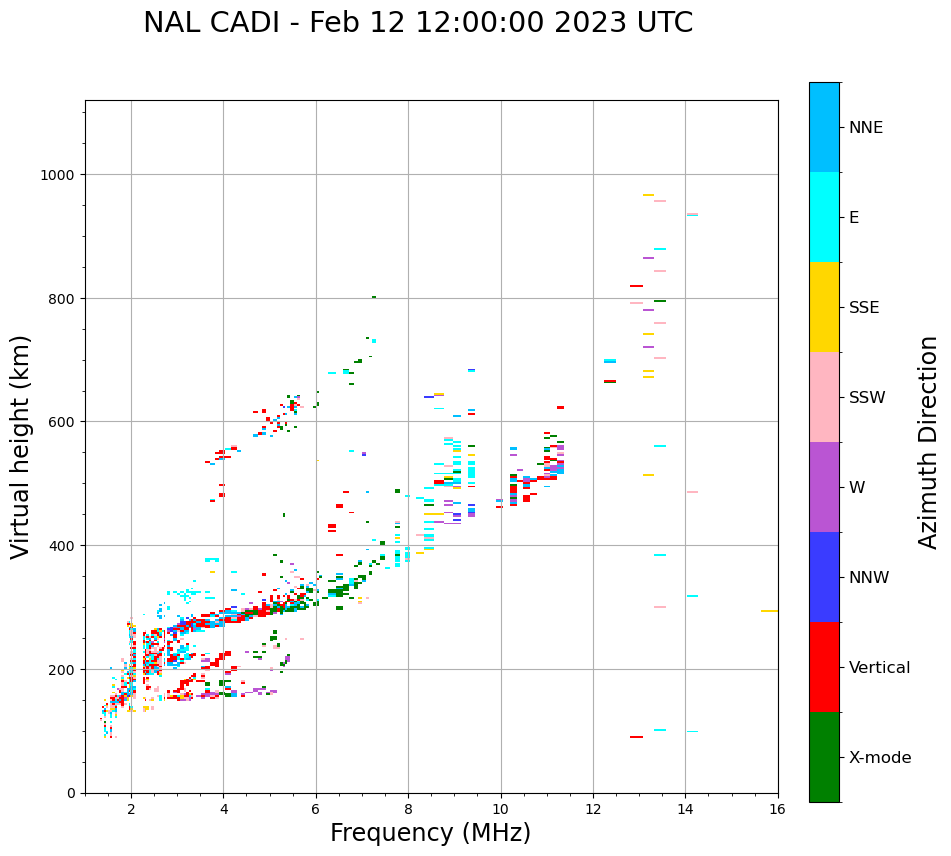 NAL CADI - Feb 12 12:00:00 2023 UTC

Virtual height (km)

1000
800
600
400
200
0

2
4
6
8
10
12
14
16

Frequency (MHz)

NNE
E
SSE
SSW
W
NNW
Vertical
X-mode

Azimuth Direction